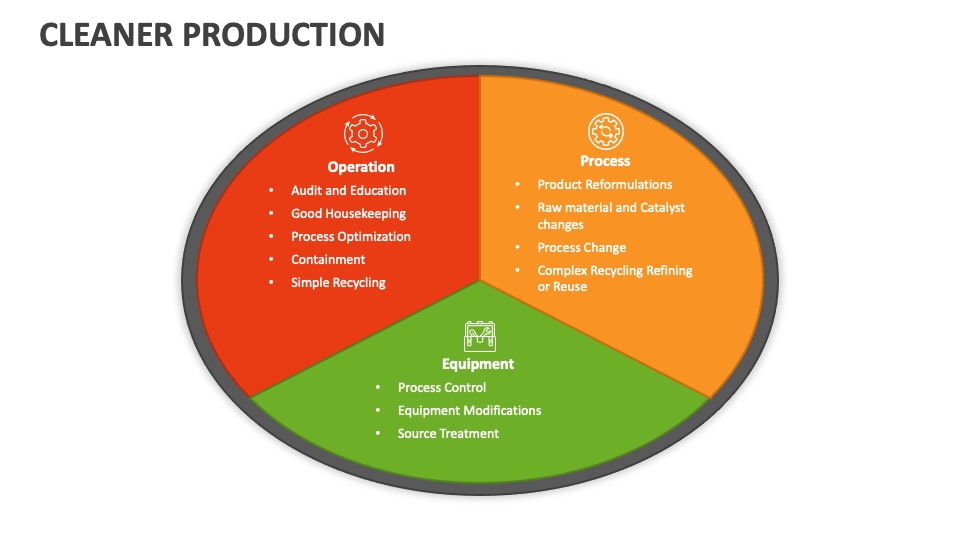 CLEANER PRODUCTION

Operation
• Audit and Education
• Good Housekeeping
• Process Optimization
• Containment
• Simple Recycling

Process
• Product Reformulations
• Raw material and Catalyst changes
• Process Change
• Complex Recycling Refining or Reuse

Equipment
• Process Control
• Equipment Modifications
• Source Treatment